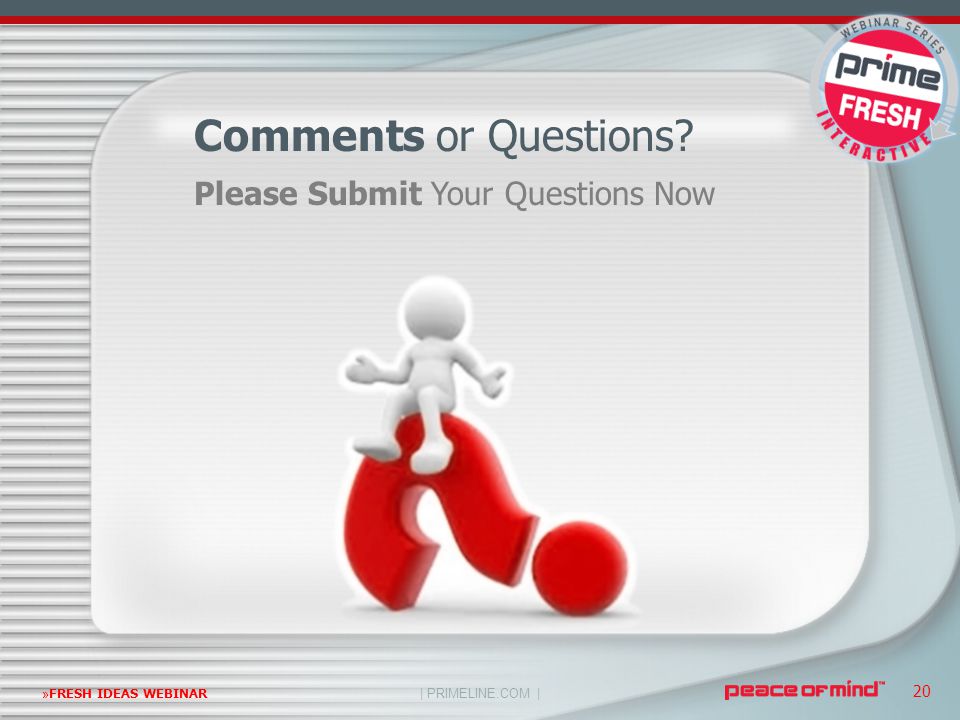 WEBINAR SERIES
prime
FRESH
INTERACTIVE

Comments or Questions?

Please Submit Your Questions Now

»FRESH IDEAS WEBINAR | PRIMELINE.COM | peace of mind™ 20